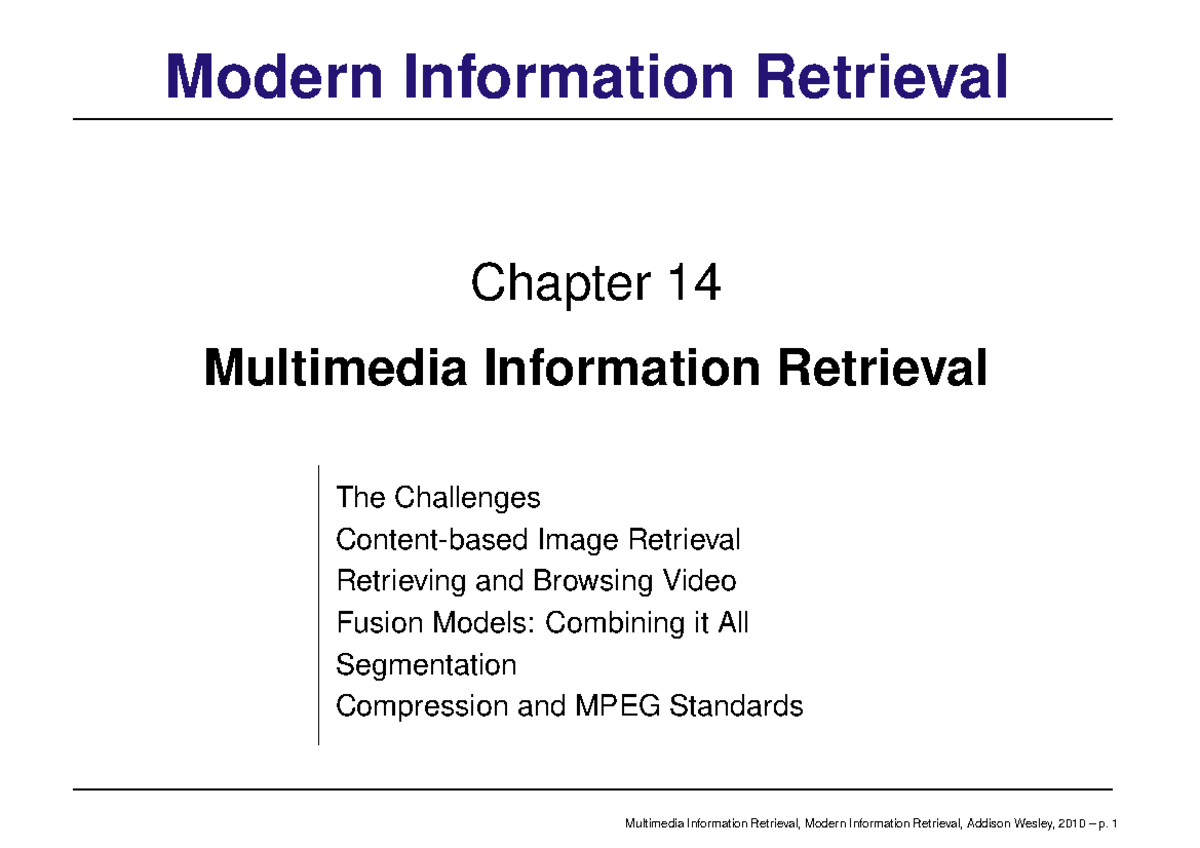 Modern Information Retrieval

Chapter 14

Multimedia Information Retrieval

The Challenges
Content-based Image Retrieval
Retrieving and Browsing Video
Fusion Models: Combining it All
Segmentation
Compression and MPEG Standards

Multimedia Information Retrieval, Modern Information Retrieval, Addison Wesley, 2010 – p. 1